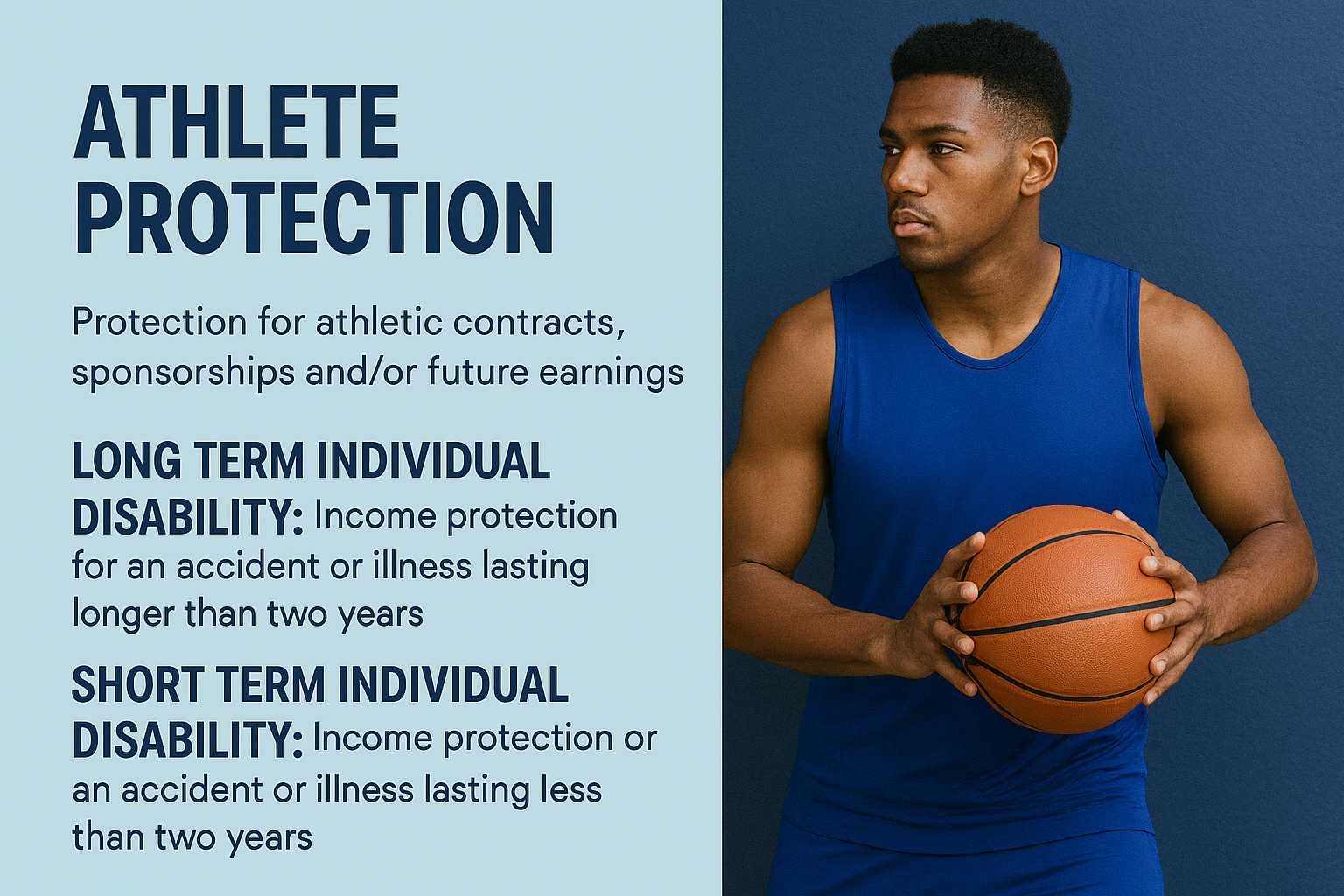 ATHLETE PROTECTION

Protection for athletic contracts, sponsorships and/or future earnings

LONG TERM INDIVIDUAL DISABILITY: Income protection for an accident or illness lasting longer than two years

SHORT TERM INDIVIDUAL DISABILITY: Income protection or an accident or illness lasting less than two years